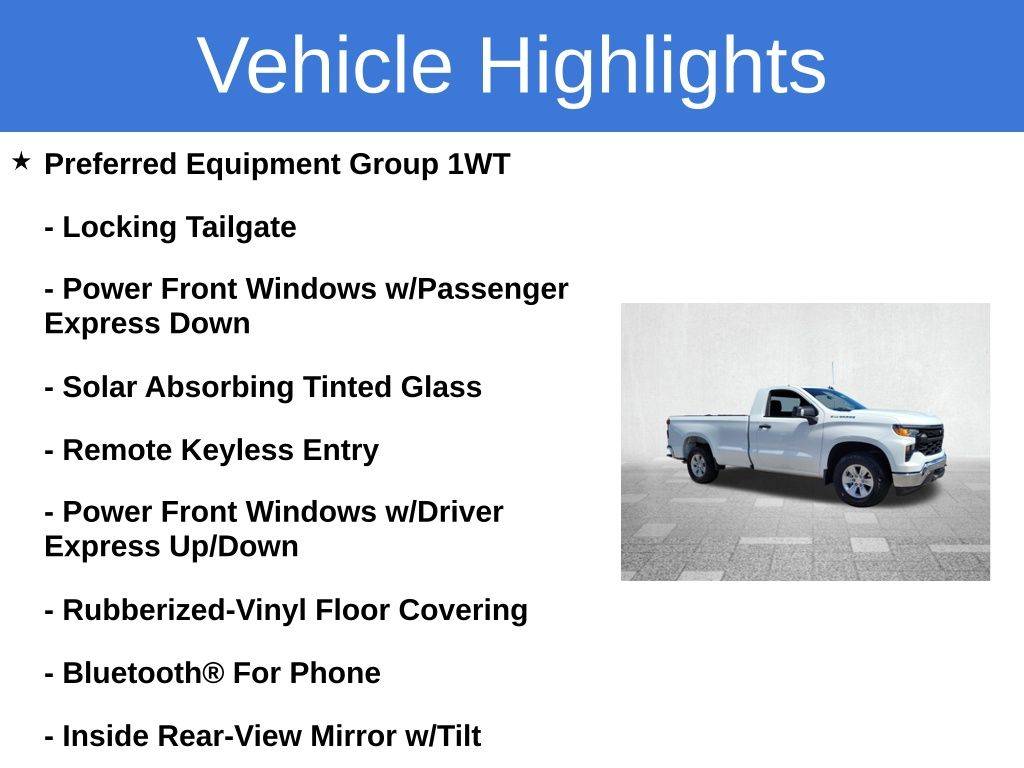 Vehicle Highlights

★ Preferred Equipment Group 1WT

- Locking Tailgate

- Power Front Windows w/Passenger Express Down

- Solar Absorbing Tinted Glass

- Remote Keyless Entry

- Power Front Windows w/Driver Express Up/Down

- Rubberized-Vinyl Floor Covering

- Bluetooth® For Phone

- Inside Rear-View Mirror w/Tilt